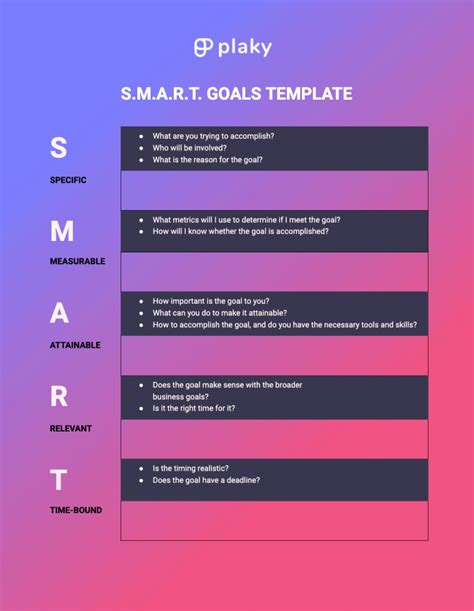 plaky

S.M.A.R.T. GOALS TEMPLATE

S
SPECIFIC

- What are you trying to accomplish?
- Who will be involved?
- What is the reason for the goal?

M
MEASURABLE

- What metrics will I use to determine if I meet the goal?
- How will I know whether the goal is accomplished?

A
ATTAINABLE

- How important is the goal to you?
- What can you do to make it attainable?
- How to accomplish the goal, and do you have the necessary tools and skills?

R
RELEVANT

- Does the goal make sense with the broader business goals?
- Is it the right time for it?

T
TIME-BOUND

- Is the timing realistic?
- Does the goal have a deadline?